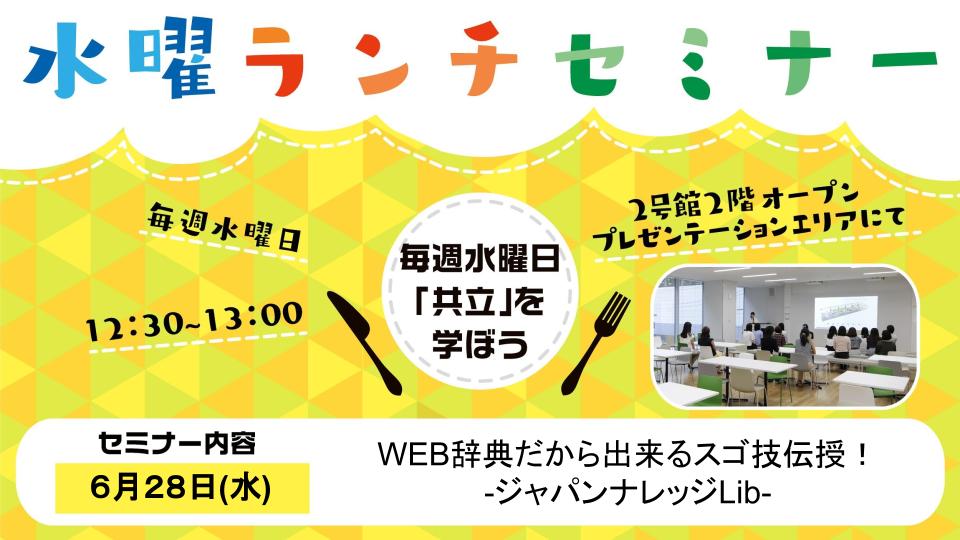 水曜ランチセミナー

毎週水曜日

12:30~13:00

毎週水曜日
「共立」を
学ぼう

2号館2階 オープン
プレゼンテーションエリアにて

セミナー内容

6月28日(水)

WEB辞典だから出来るスゴ技伝授！
-ジャパンナレッジLib-